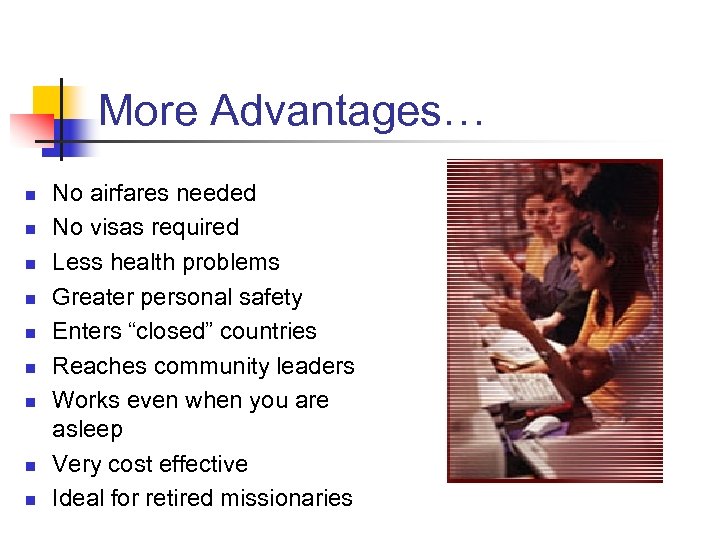 More Advantages…

- No airfares needed
- No visas required
- Less health problems
- Greater personal safety
- Enters “closed” countries
- Reaches community leaders
- Works even when you are asleep
- Very cost effective
- Ideal for retired missionaries